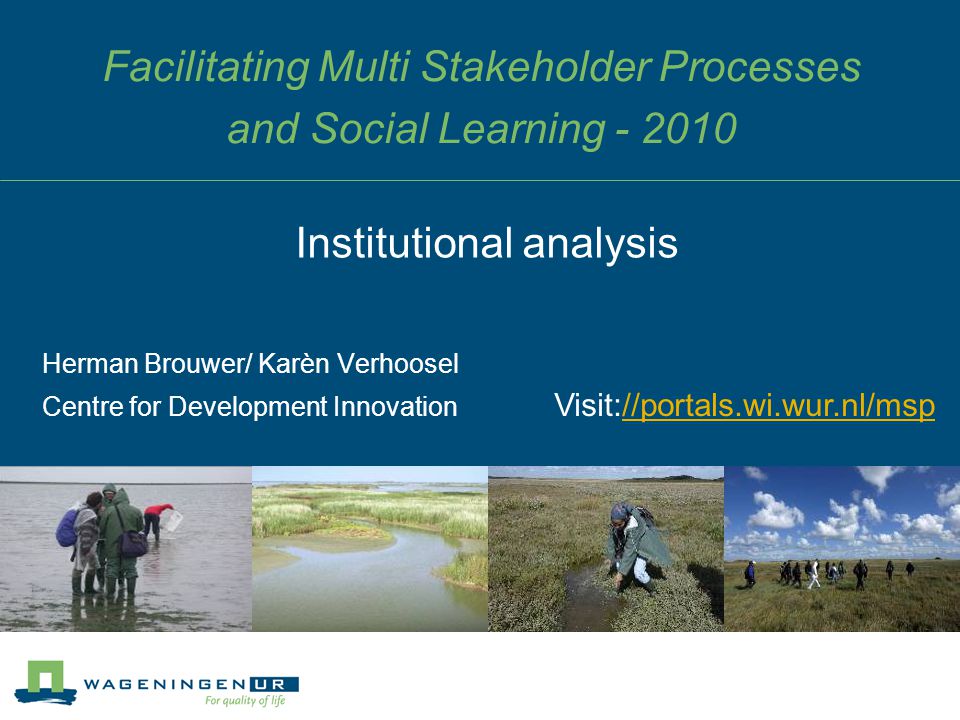 Facilitating Multi Stakeholder Processes and Social Learning - 2010

Institutional analysis

Herman Brouwer/ Karèn Verhoosel
Centre for Development Innovation

Visit://portals.wi.wur.nl/msp

WAGENINGEN UR
For quality of life